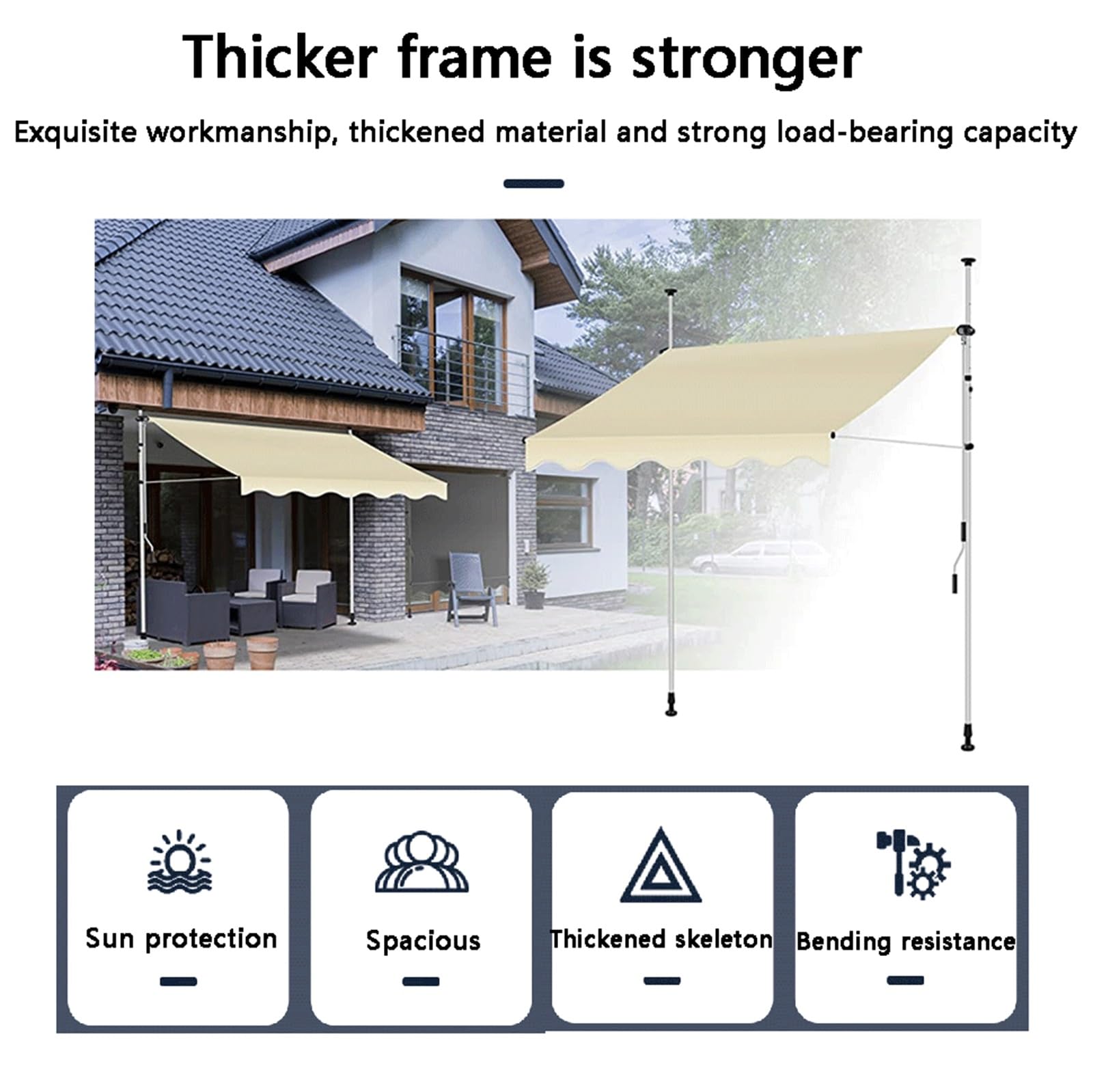 Thicker frame is stronger

Exquisite workmanship, thickened material and strong load-bearing capacity

Sun protection

Spacious

Thickened skeleton

Bending resistance